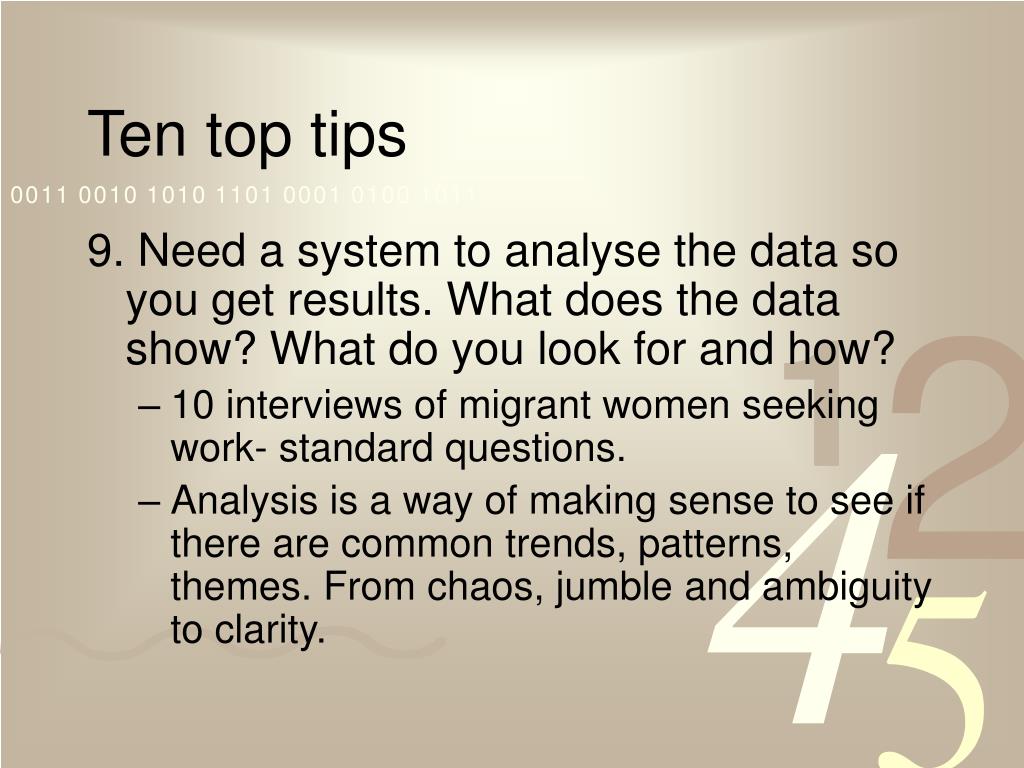 Ten top tips

0011 0010 1010 1101 0001 0100 1011

9. Need a system to analyse the data so you get results. What does the data show? What do you look for and how?

– 10 interviews of migrant women seeking work- standard questions.

– Analysis is a way of making sense to see if there are common trends, patterns, themes. From chaos, jumble and ambiguity to clarity.

1 2 4 5